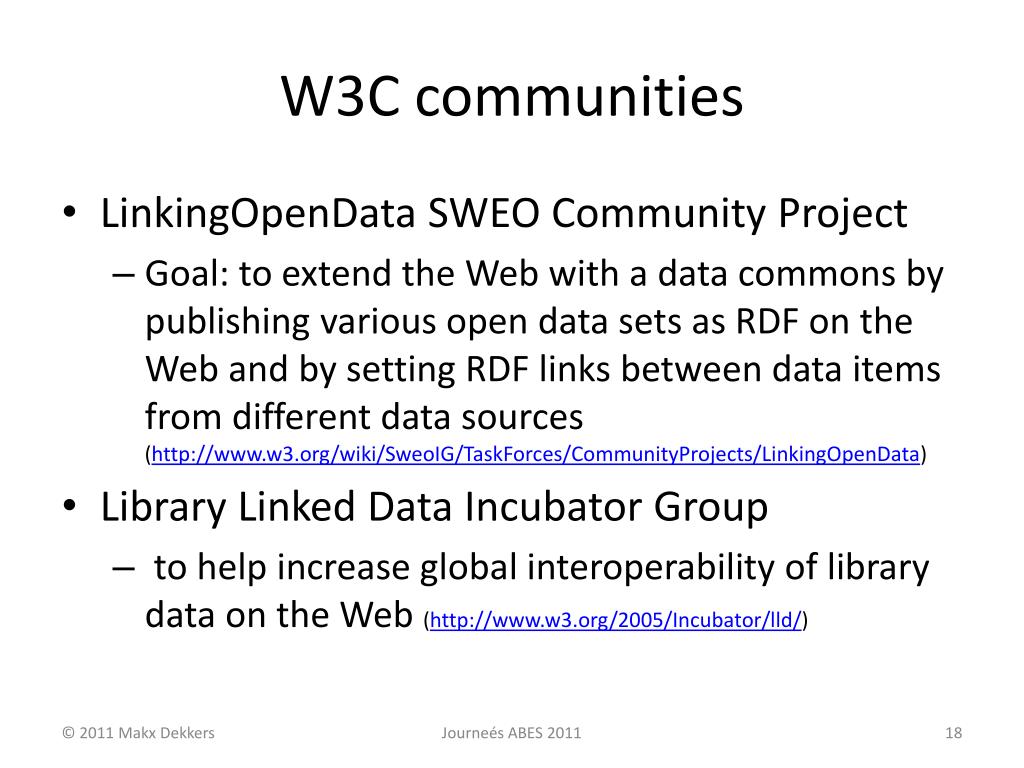 W3C communities

• LinkingOpenData SWEO Community Project
– Goal: to extend the Web with a data commons by publishing various open data sets as RDF on the Web and by setting RDF links between data items from different data sources (http://www.w3.org/wiki/SweoIG/TaskForces/CommunityProjects/LinkingOpenData)

• Library Linked Data Incubator Group
– to help increase global interoperability of library data on the Web (http://www.w3.org/2005/Incubator/lld/)

© 2011 Makx Dekkers

Journeés ABES 2011

18